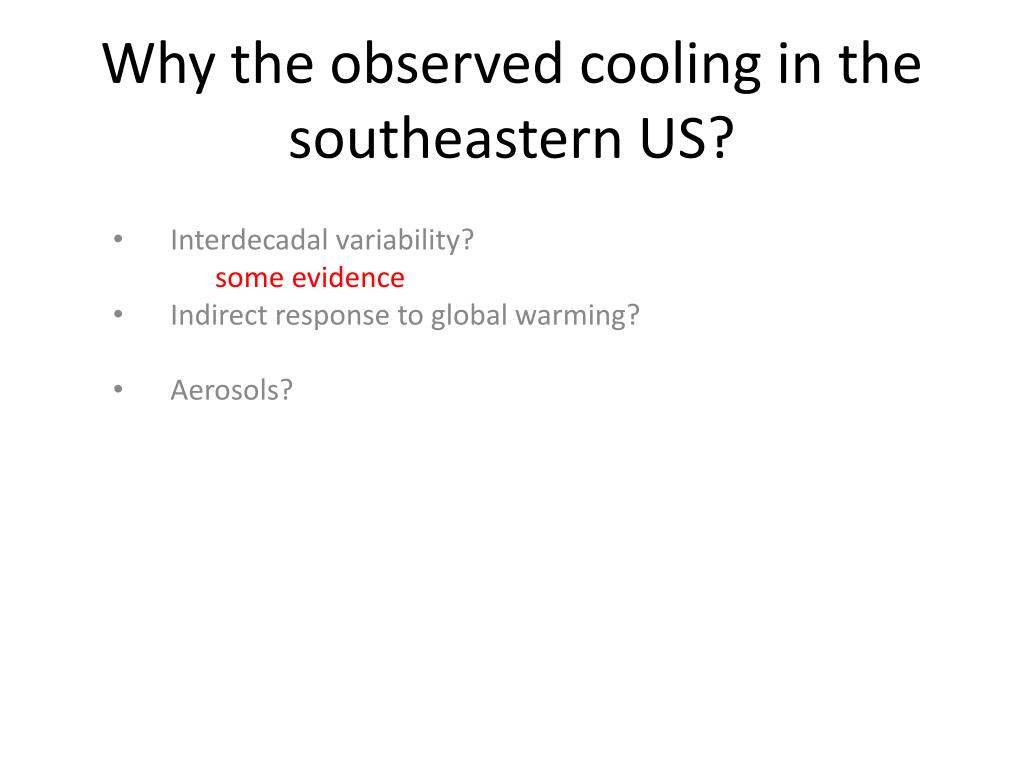 Why the observed cooling in the southeastern US?

• Interdecadal variability?
some evidence
• Indirect response to global warming?

• Aerosols?